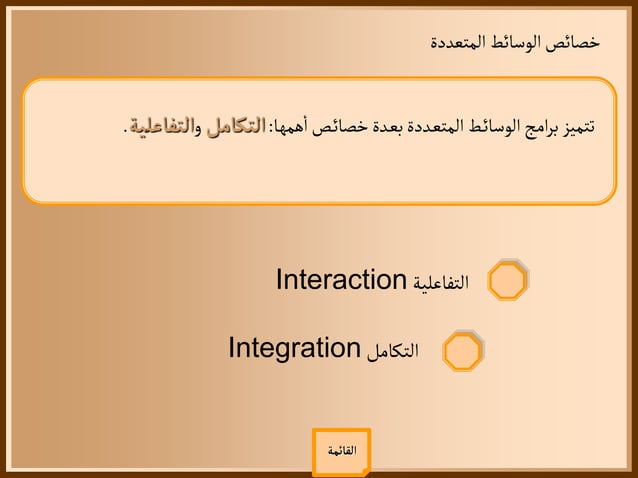 خصائص الوسائط المتعددة

تتميز برامج الوسائط المتعددة بعدة خصائص أهمها: التكامل والتفاعلية.

التفاعلية Interaction

التكامل Integration

القائمة